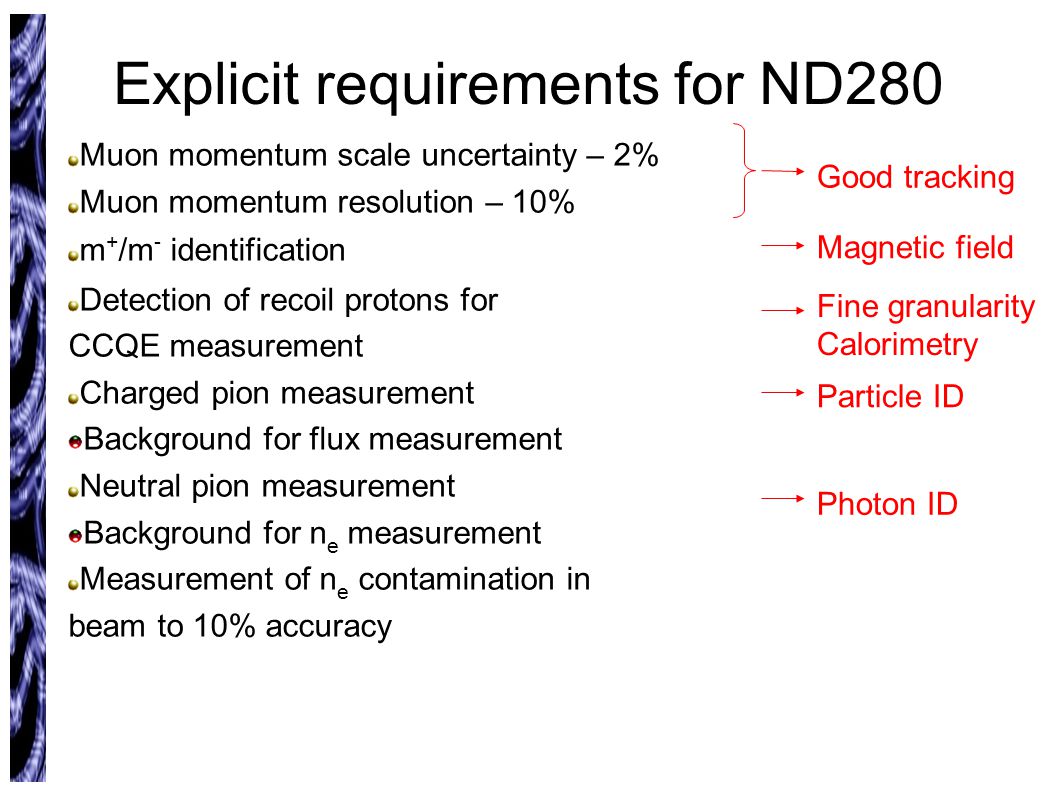 Explicit requirements for ND280

Muon momentum scale uncertainty – 2%

Muon momentum resolution – 10%

$m^+/m^-$ identification

Detection of recoil protons for CCQE measurement

Charged pion measurement

Background for flux measurement

Neutral pion measurement

Background for $n_e$ measurement

Measurement of $n_e$ contamination in beam to 10% accuracy

Good tracking

Magnetic field

Fine granularity Calorimetry

Particle ID

Photon ID